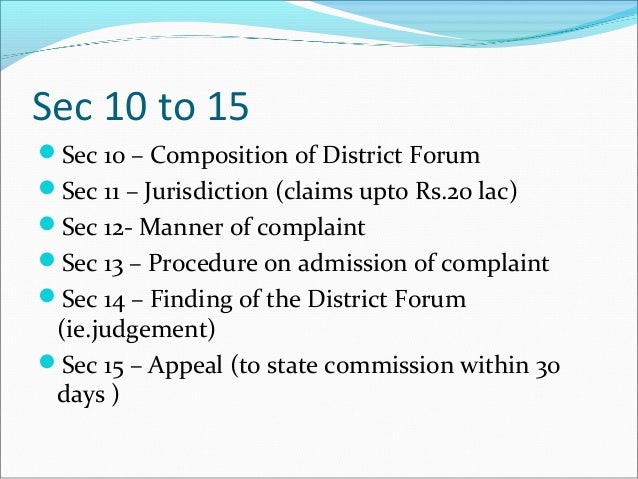 Sec 10 to 15

Sec 10 – Composition of District Forum

Sec 11 – Jurisdiction (claims upto Rs.20 lac)

Sec 12- Manner of complaint

Sec 13 – Procedure on admission of complaint

Sec 14 – Finding of the District Forum (ie.judgement)

Sec 15 – Appeal (to state commission within 30 days )